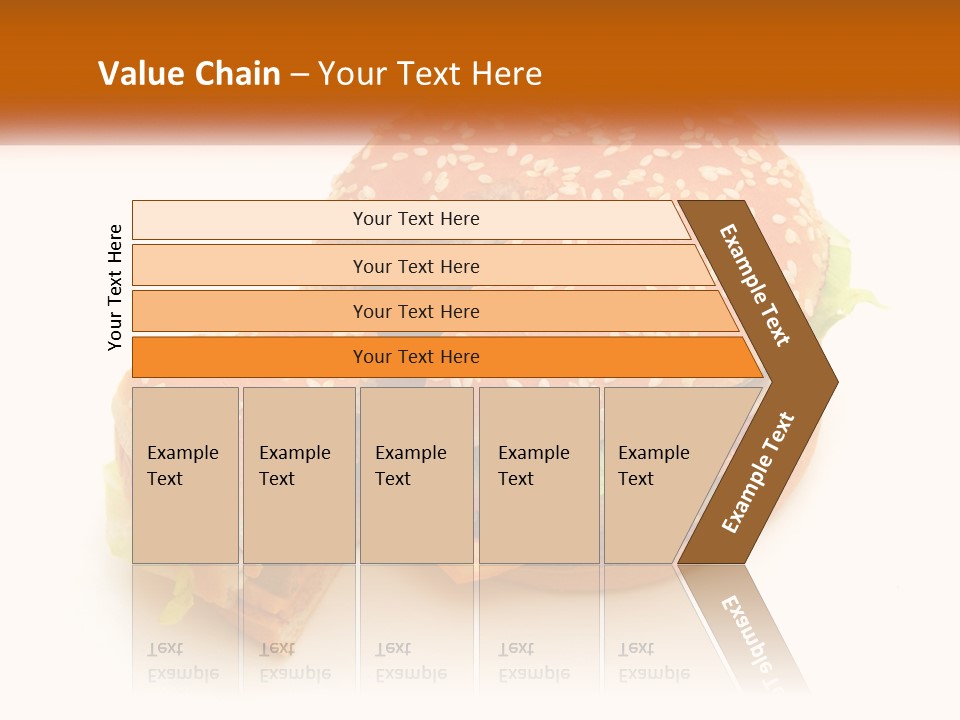 Value Chain – Your Text Here

Your Text Here

Your Text Here

Your Text Here

Your Text Here

Your Text Here

Example Text

Example Text

Example Text

Example Text

Example Text

Example Text

Example Text